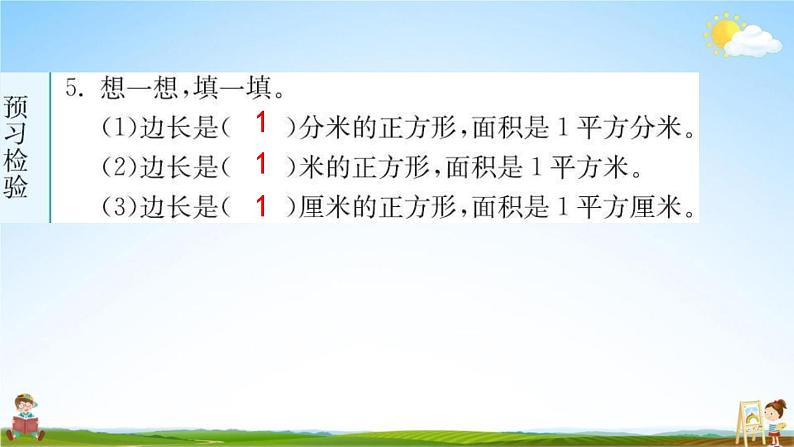 预习检验

5. 想一想，填一填。
(1)边长是( 1 )分米的正方形，面积是1平方分米。
(2)边长是( 1 )米的正方形，面积是1平方米。
(3)边长是( 1 )厘米的正方形，面积是1平方厘米。